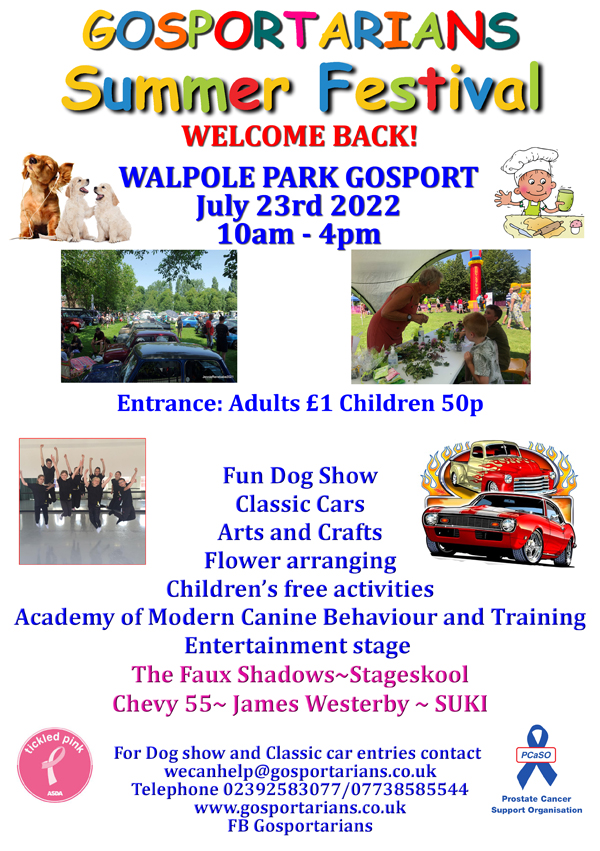 GOSPORTARIANS
Summer Festival
WELCOME BACK!

WALPOLE PARK GOSPORT
July 23rd 2022
10am - 4pm

Entrance: Adults £1 Children 50p

Fun Dog Show
Classic Cars
Arts and Crafts
Flower arranging
Children's free activities
Academy of Modern Canine Behaviour and Training
Entertainment stage
The Faux Shadows~Stageskool
Chevy 55~ James Westerby ~ SUKI

tickled pink
ASDA

For Dog show and Classic car entries contact
wecanhelp@gosportarians.co.uk
Telephone 02392583077/07738585544
www.gosportarians.co.uk
FB Gosportarians

PCaSO
Prostate Cancer
Support Organisation